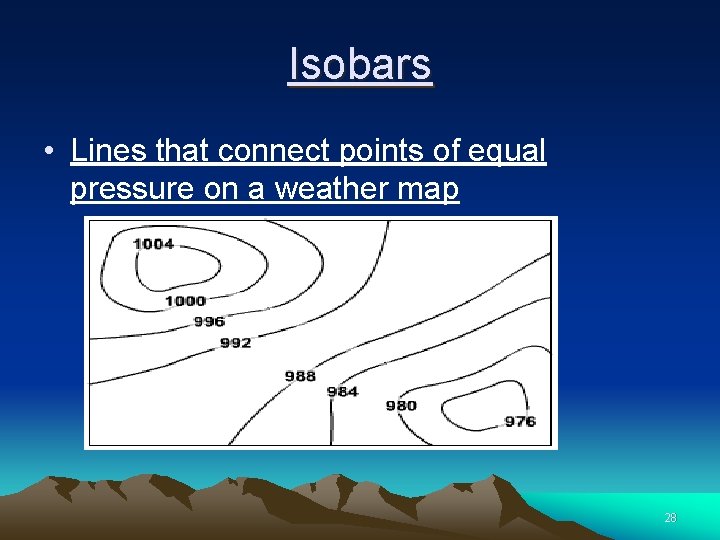 Isobars

• Lines that connect points of equal pressure on a weather map

1004
1000
996
992
988
984
980
976

28